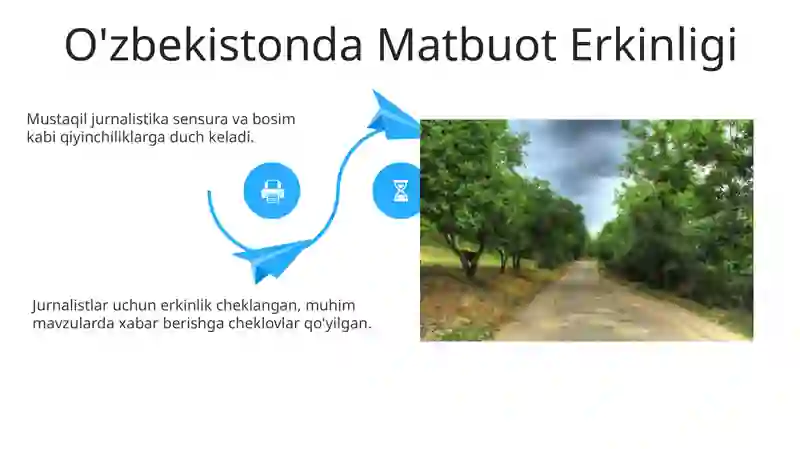 O'zbekistonda Matbuot Erkinligi

Mustaqil jurnalistika sensura va bosim kabi qiyinchiliklarga duch keladi.

Jurnalistlar uchun erkinlik cheklangan, muhim mavzularda xabar berishga cheklovlar qo'yilgan.